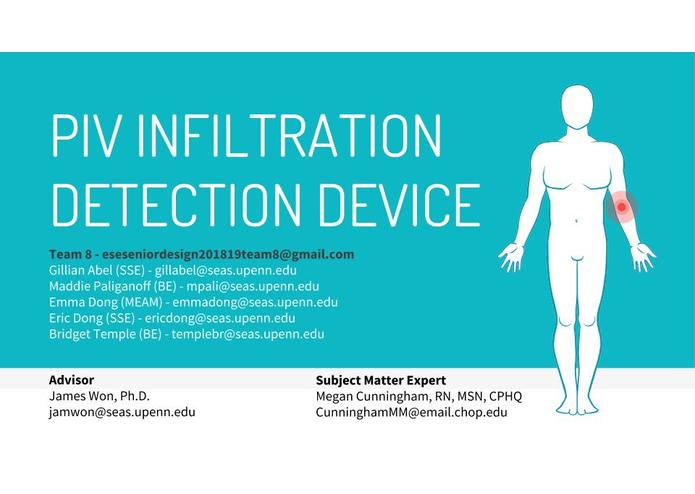 PIV INFILTRATION DETECTION DEVICE

Team 8 - eseseniordesign201819team8@gmail.com
Gillian Abel (SSE) - gillabel@seas.upenn.edu
Maddie Paliganoff (BE) - mpali@seas.upenn.edu
Emma Dong (MEAM) - emmadong@seas.upenn.edu
Eric Dong (SSE) - ericdong@seas.upenn.edu
Bridget Temple (BE) - templebr@seas.upenn.edu

Advisor
James Won, Ph.D.
jamwon@seas.upenn.edu

Subject Matter Expert
Megan Cunningham, RN, MSN, CPHQ
CunninghamMM@email.chop.edu